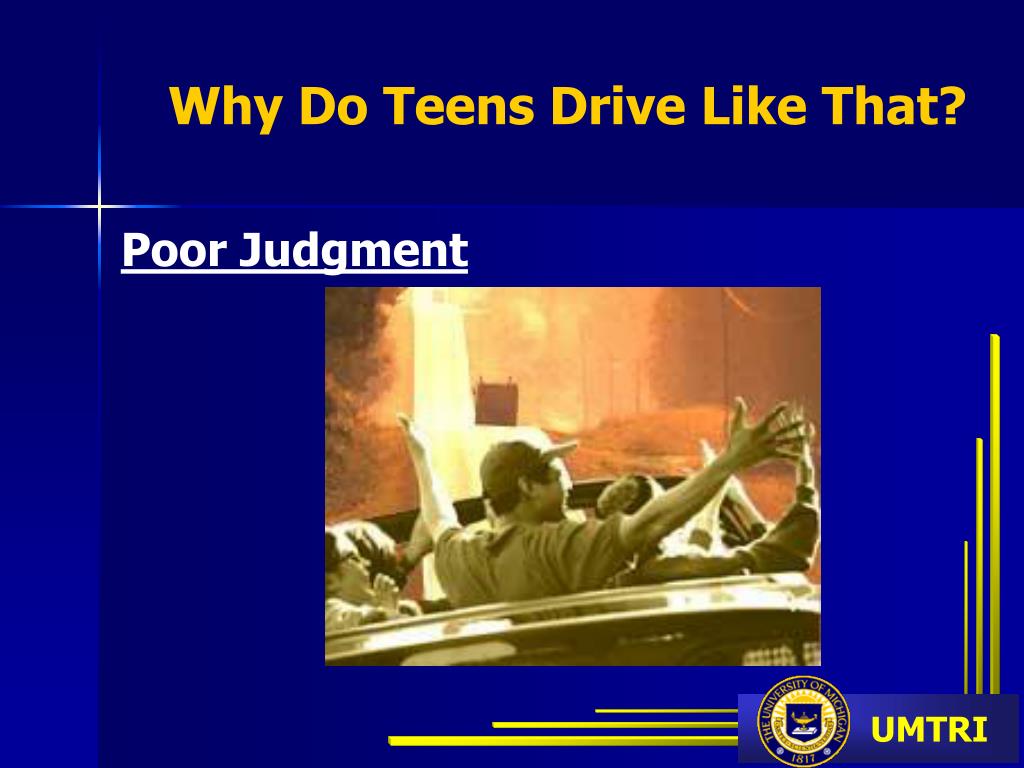 Why Do Teens Drive Like That?

Poor Judgment

THE UNIVERSITY OF MICHIGAN 1817

UMTRI